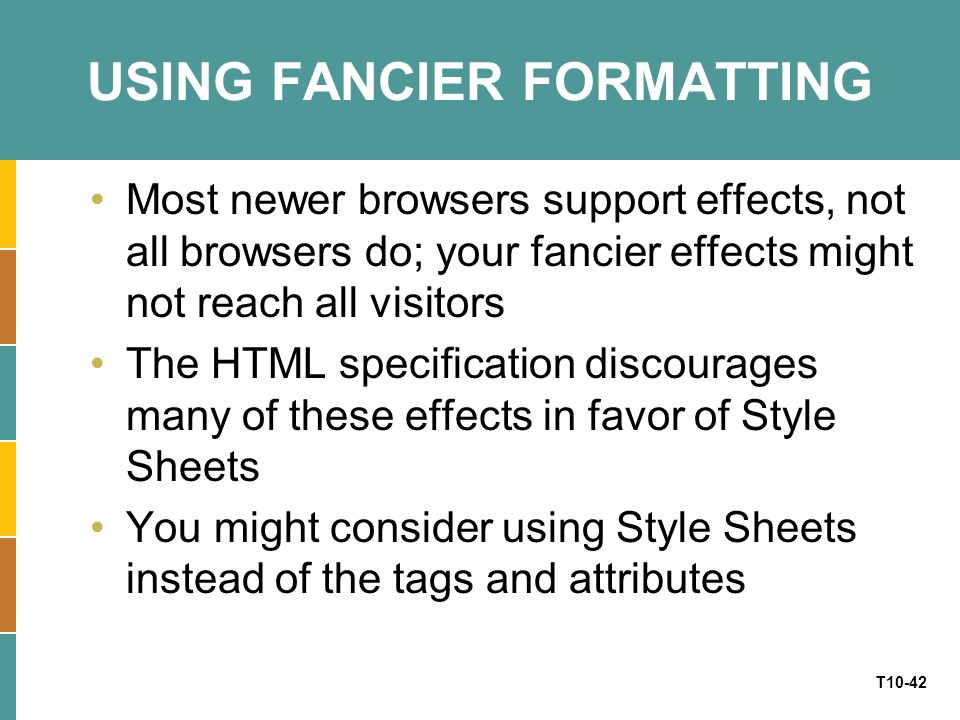 USING FANCIER FORMATTING

• Most newer browsers support effects, not all browsers do; your fancier effects might not reach all visitors

• The HTML specification discourages many of these effects in favor of Style Sheets

• You might consider using Style Sheets instead of the tags and attributes

T10-42